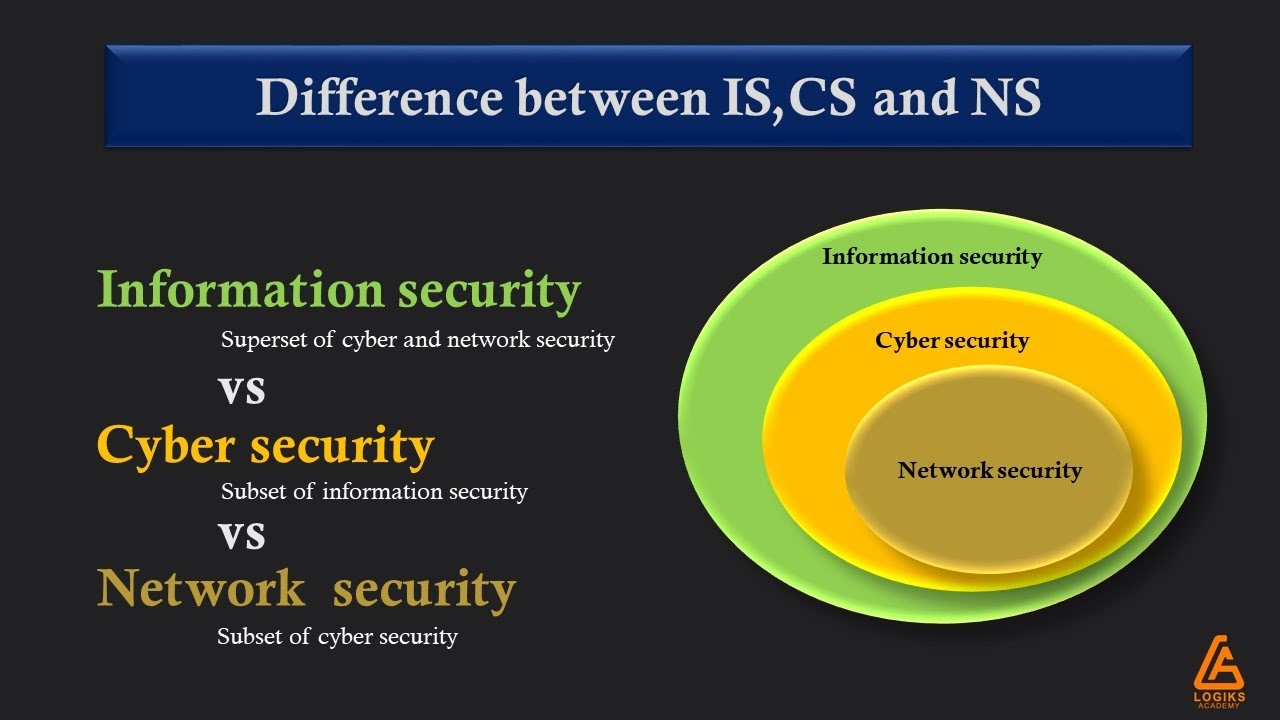 Difference between IS,CS and NS

Information security
Superset of cyber and network security
vs
Cyber security
Subset of information security
vs
Network security
Subset of cyber security

Information security
Cyber security
Network security

LOGIKS ACADEMY